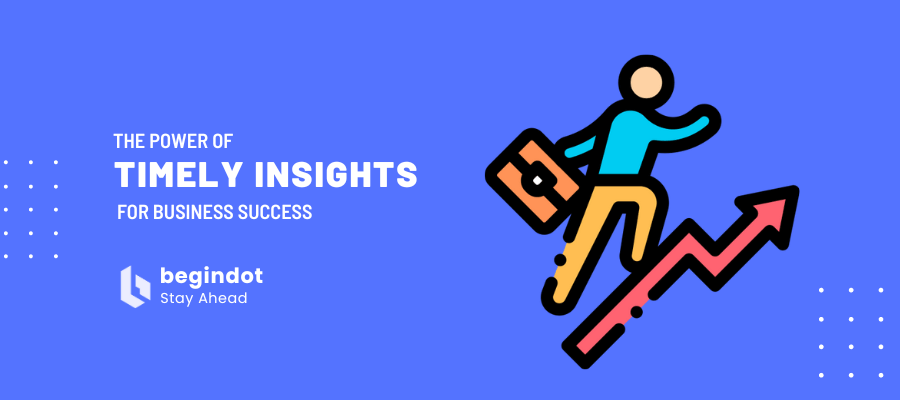 THE POWER OF
TIMELY INSIGHTS
FOR BUSINESS SUCCESS

begindot
Stay Ahead